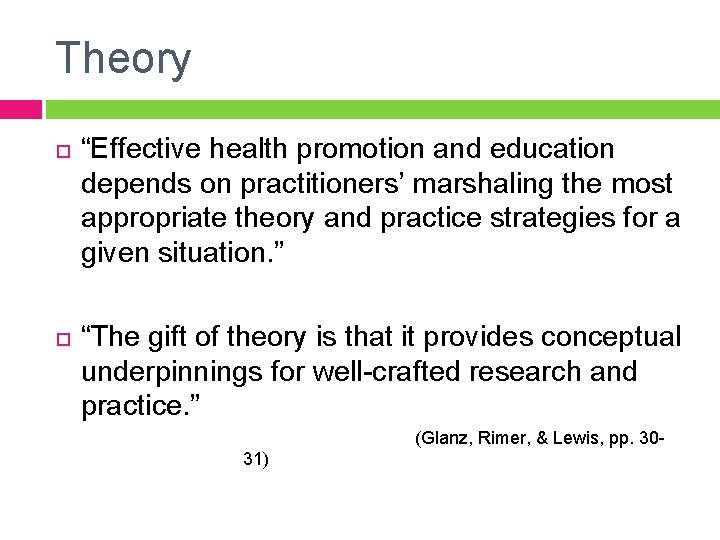 Theory

“Effective health promotion and education depends on practitioners’ marshaling the most appropriate theory and practice strategies for a given situation.”

“The gift of theory is that it provides conceptual underpinnings for well-crafted research and practice.”

(Glanz, Rimer, & Lewis, pp. 30-31)